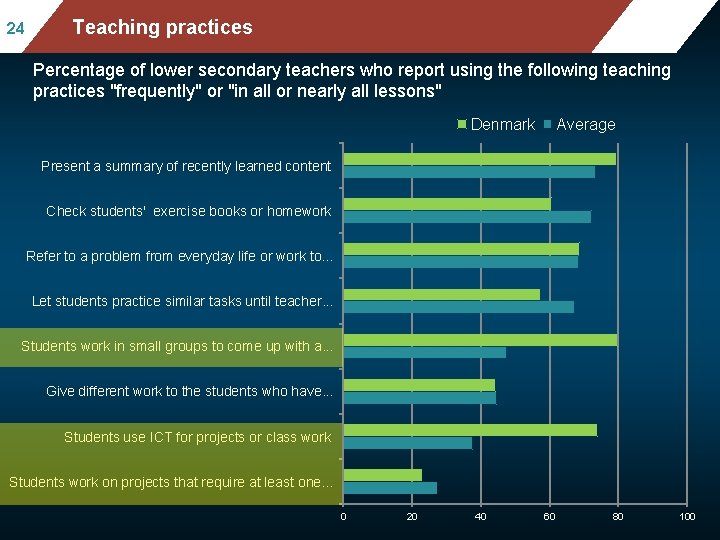 24

Teaching practices

Percentage of lower secondary teachers who report using the following teaching practices "frequently" or "in all or nearly all lessons"

Denmark Average

Present a summary of recently learned content

Check students' exercise books or homework

Refer to a problem from everyday life or work to...

Let students practice similar tasks until teacher...

Students work in small groups to come up with a...

Give different work to the students who have...

Students use ICT for projects or class work

Students work on projects that require at least one...

0 20 40 60 80 100